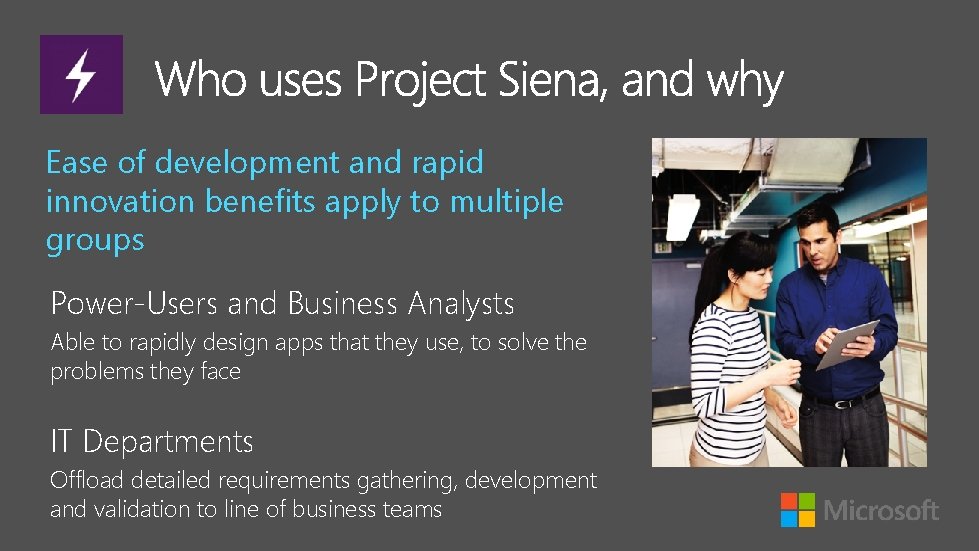 Who uses Project Siena, and why

Ease of development and rapid innovation benefits apply to multiple groups

Power-Users and Business Analysts

Able to rapidly design apps that they use, to solve the problems they face

IT Departments

Offload detailed requirements gathering, development and validation to line of business teams

Microsoft